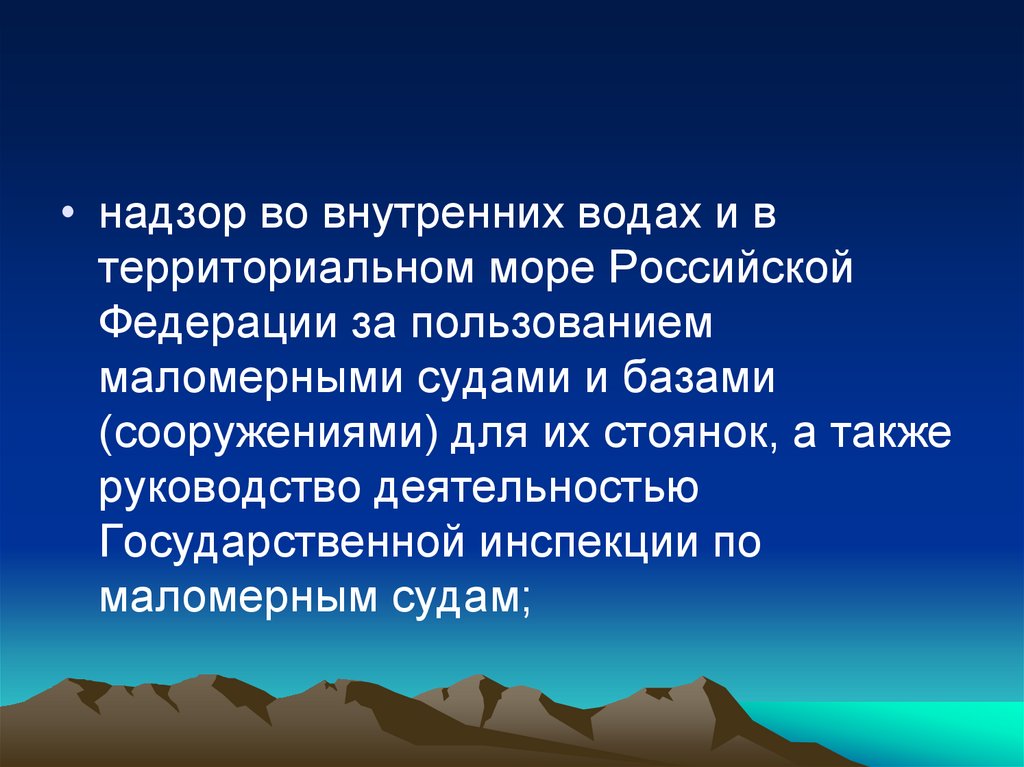 • надзор во внутренних водах и в территориальном море Российской Федерации за пользованием маломерными судами и базами (сооружениями) для их стоянок, а также руководство деятельностью Государственной инспекции по маломерным судам;